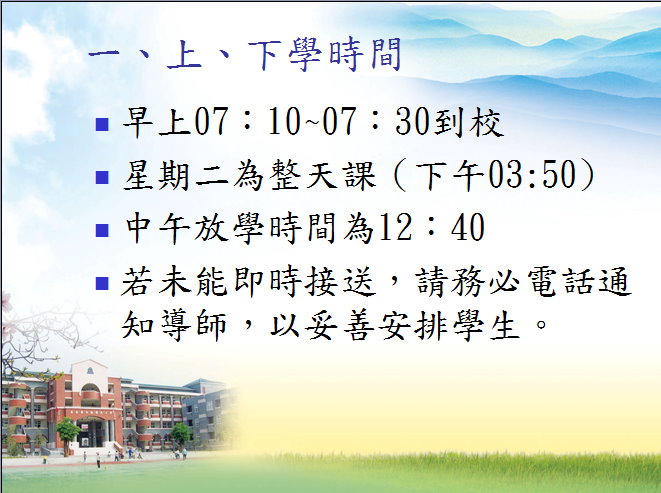 一、上、下學時間

■ 早上07：10~07：30到校

■ 星期二為整天課（下午03:50）

■ 中午放學時間為12：40

■ 若未能即時接送，請務必電話通知導師，以妥善安排學生。